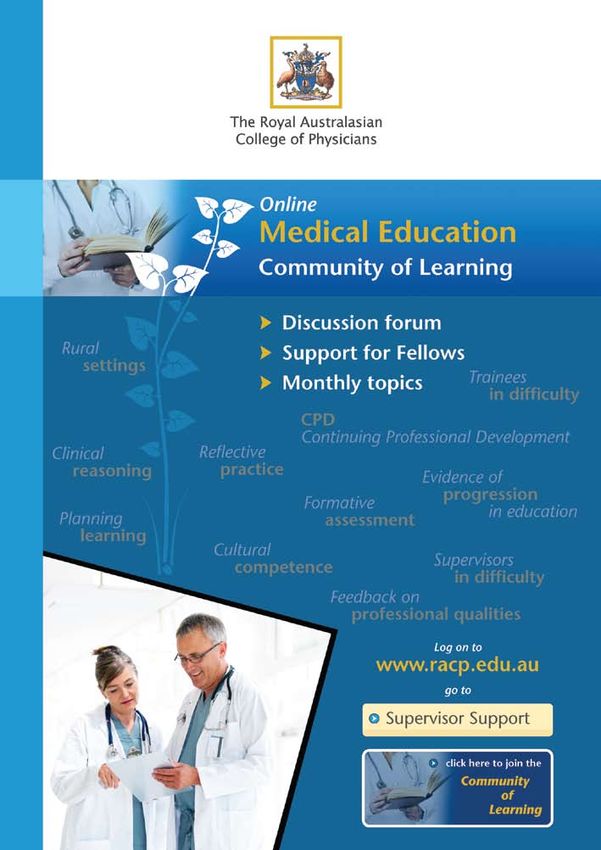 The Royal Australasian College of Physicians

Online
Medical Education
Community of Learning

Discussion forum
Support for Fellows
Monthly topics

Rural settings

Trainees in difficulty

CPD
Continuing Professional Development

Clinical reasoning

Reflective practice

Evidence of progression in education

Formative assessment

Planning learning

Cultural competence

Supervisors in difficulty

Feedback on professional qualities

Log on to
www.racp.edu.au
go to

Supervisor Support

click here to join the
Community of Learning